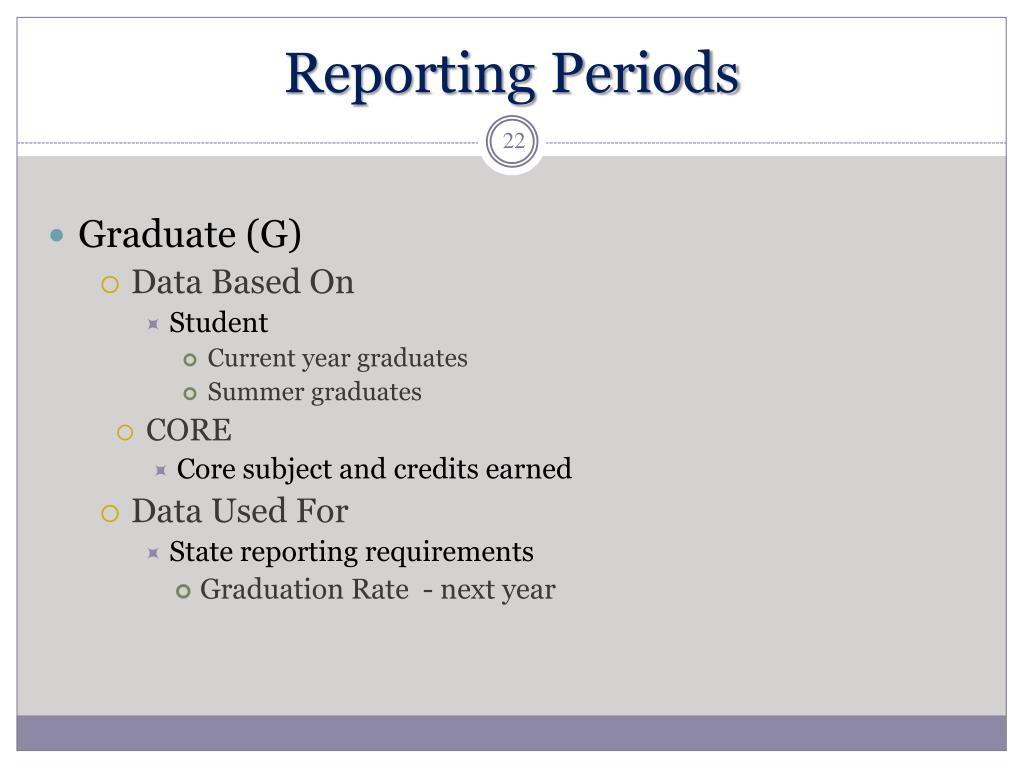 Reporting Periods

22

Graduate (G)
Data Based On
Student
Current year graduates
Summer graduates
CORE
Core subject and credits earned
Data Used For
State reporting requirements
Graduation Rate - next year